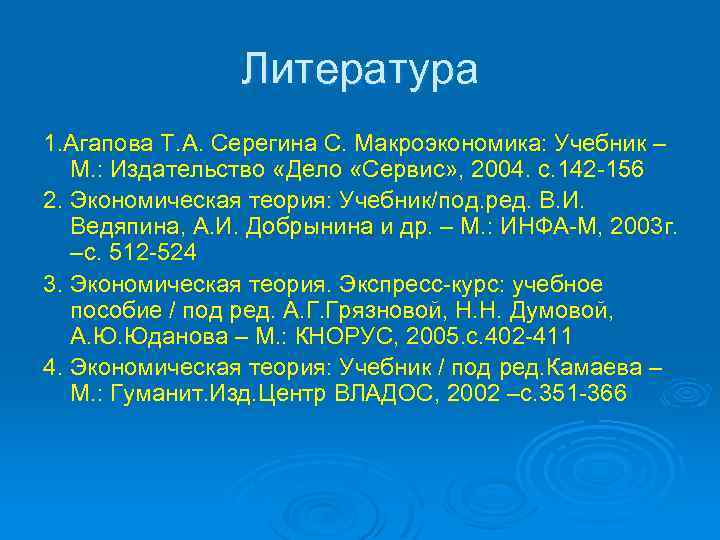 Литература

1.Агапова Т.А. Серегина С. Макроэкономика: Учебник – М.: Издательство «Дело «Сервис», 2004. с.142-156

2. Экономическая теория: Учебник/под.ред. В.И. Ведяпина, А.И. Добрынина и др. – М.: ИНФА-М, 2003г. –с. 512-524

3. Экономическая теория. Экспресс-курс: учебное пособие / под ред. А.Г.Грязновой, Н.Н. Думовой, А.Ю.Юданова – М.: КНОРУС, 2005.с.402-411

4. Экономическая теория: Учебник / под ред.Камаева – М.: Гуманит.Изд.Центр ВЛАДОС, 2002 –с.351-366